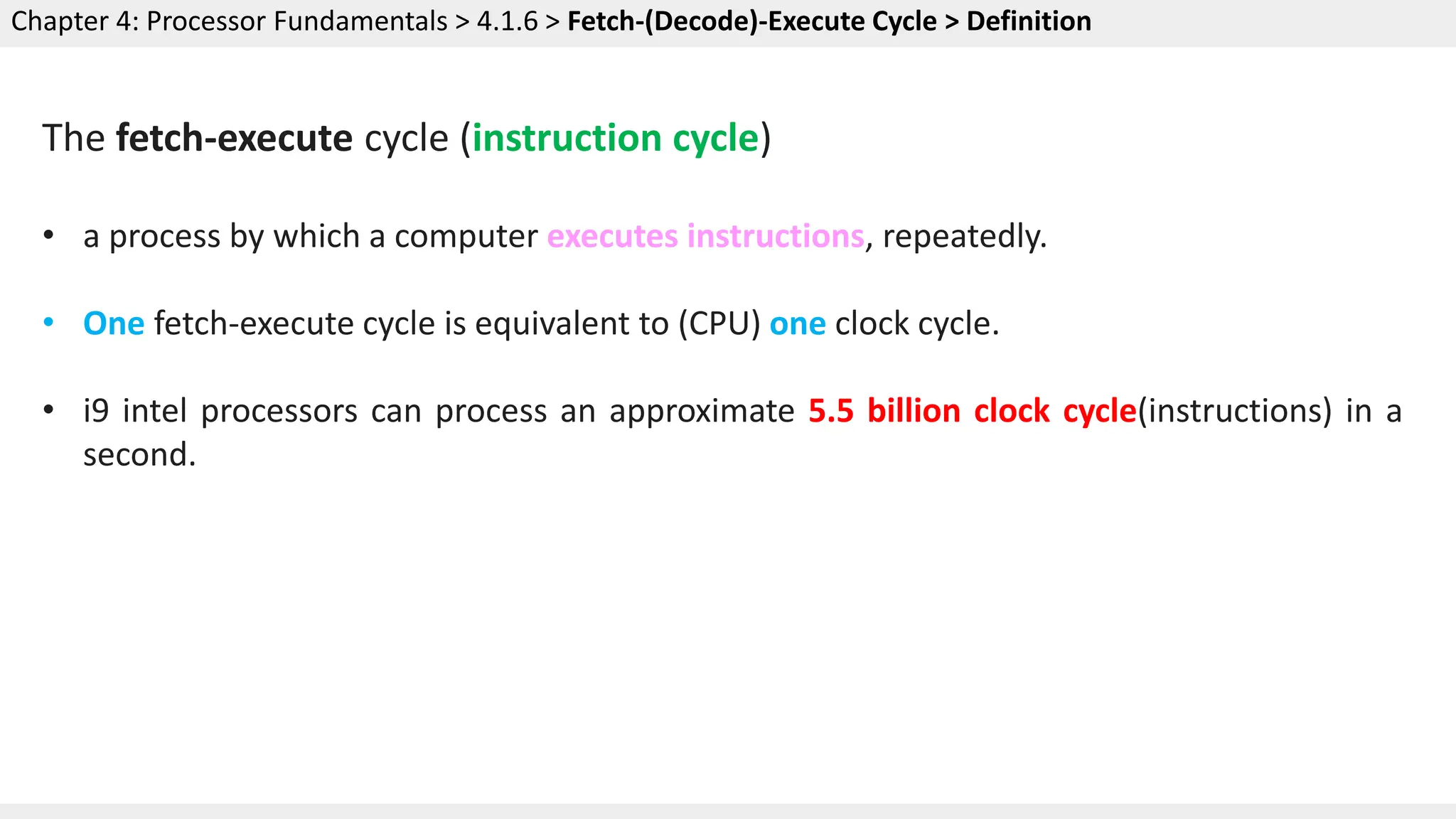 Chapter 4: Processor Fundamentals > 4.1.6 > Fetch-(Decode)-Execute Cycle > Definition

The fetch-execute cycle (instruction cycle)

• a process by which a computer executes instructions, repeatedly.

• One fetch-execute cycle is equivalent to (CPU) one clock cycle.

• i9 intel processors can process an approximate 5.5 billion clock cycle(instructions) in a second.